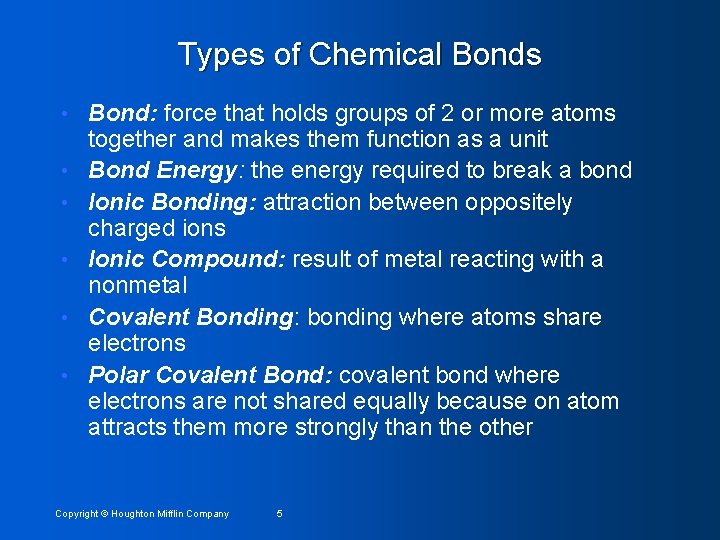 Types of Chemical Bonds

• Bond: force that holds groups of 2 or more atoms together and makes them function as a unit
• Bond Energy: the energy required to break a bond
• Ionic Bonding: attraction between oppositely charged ions
• Ionic Compound: result of metal reacting with a nonmetal
• Covalent Bonding: bonding where atoms share electrons
• Polar Covalent Bond: covalent bond where electrons are not shared equally because on atom attracts them more strongly than the other

Copyright © Houghton Mifflin Company 5